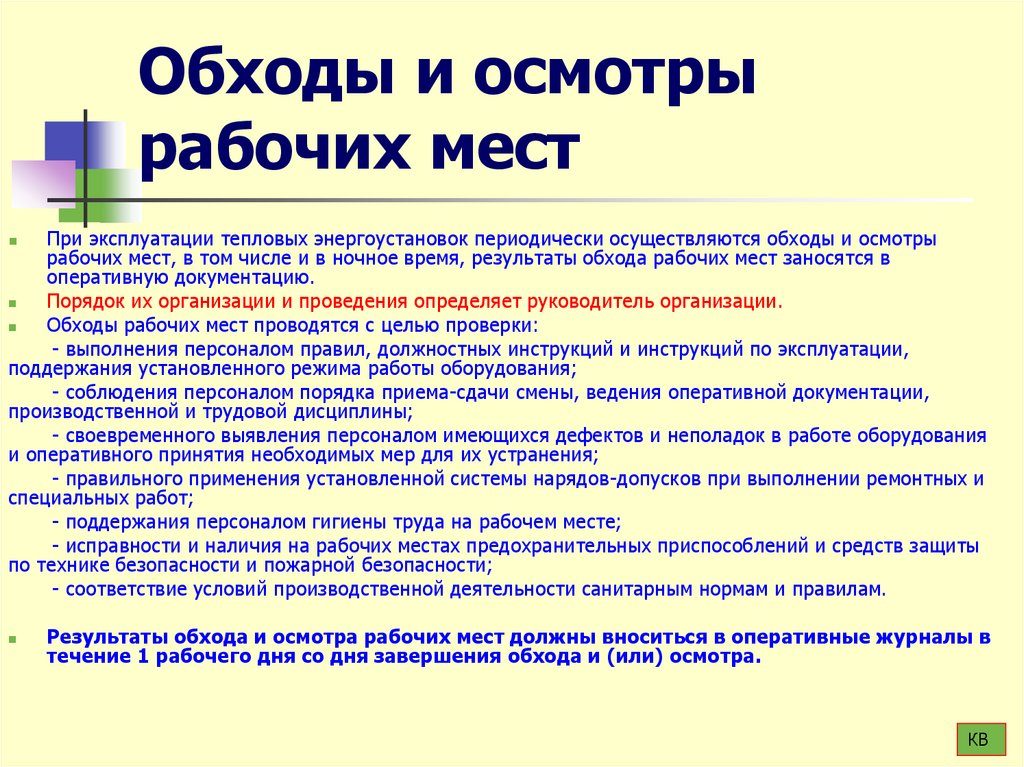 Обходы и осмотры рабочих мест

При эксплуатации тепловых энергоустановок периодически осуществляются обходы и осмотры рабочих мест, в том числе и в ночное время, результаты обхода рабочих мест заносятся в оперативную документацию.

Порядок их организации и проведения определяет руководитель организации.

Обходы рабочих мест проводятся с целью проверки:

- выполнения персоналом правил, должностных инструкций и инструкций по эксплуатации, поддержания установленного режима работы оборудования;

- соблюдения персоналом порядка приема-сдачи смены, ведения оперативной документации, производственной и трудовой дисциплины;

- своевременного выявления персоналом имеющихся дефектов и неполадок в работе оборудования и оперативного принятия необходимых мер для их устранения;

- правильного применения установленной системы нарядов-допусков при выполнении ремонтных и специальных работ;

- поддержания персоналом гигиены труда на рабочем месте;

- исправности и наличия на рабочих местах предохранительных приспособлений и средств защиты по технике безопасности и пожарной безопасности;

- соответствие условий производственной деятельности санитарным нормам и правилам.

Результаты обхода и осмотра рабочих мест должны вноситься в оперативные журналы в течение 1 рабочего дня со дня завершения обхода и (или) осмотра.

КВ